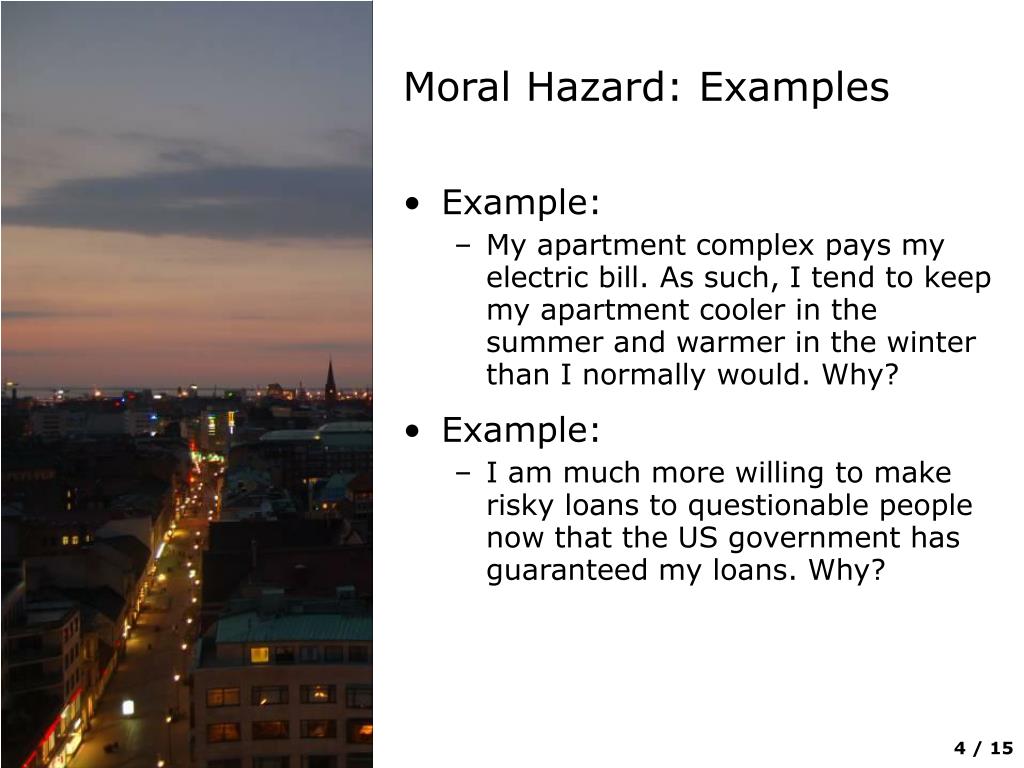 Moral Hazard: Examples

• Example:
– My apartment complex pays my electric bill. As such, I tend to keep my apartment cooler in the summer and warmer in the winter than I normally would. Why?

• Example:
– I am much more willing to make risky loans to questionable people now that the US government has guaranteed my loans. Why?

4 / 15